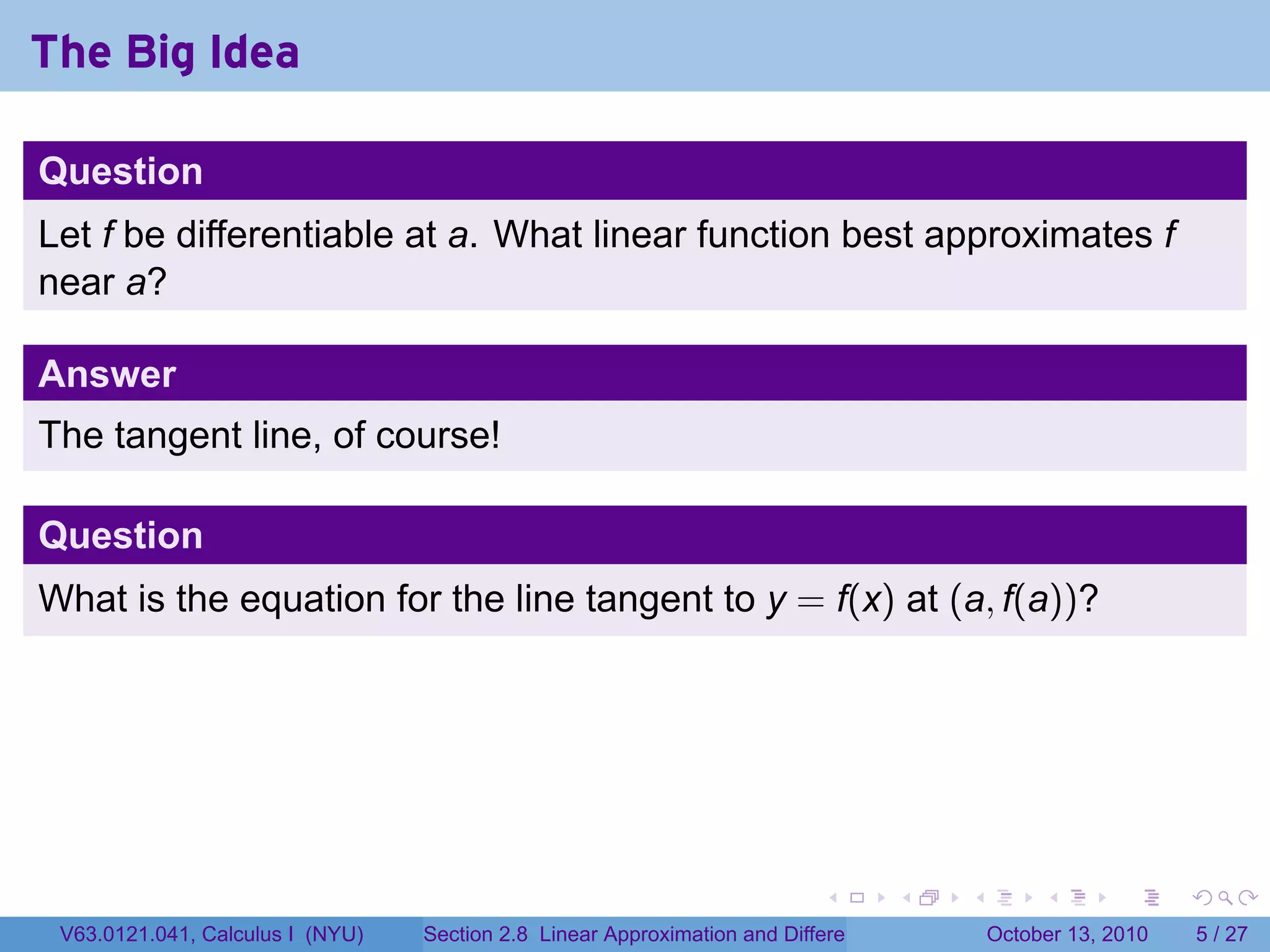 The Big Idea

Question

Let $f$ be differentiable at $a$. What linear function best approximates $f$ near $a$?

Answer

The tangent line, of course!

Question

What is the equation for the line tangent to $y = f(x)$ at $(a, f(a))$?

V63.0121.041, Calculus I (NYU) Section 2.8 Linear Approximation and Differe October 13, 2010 5 / 27